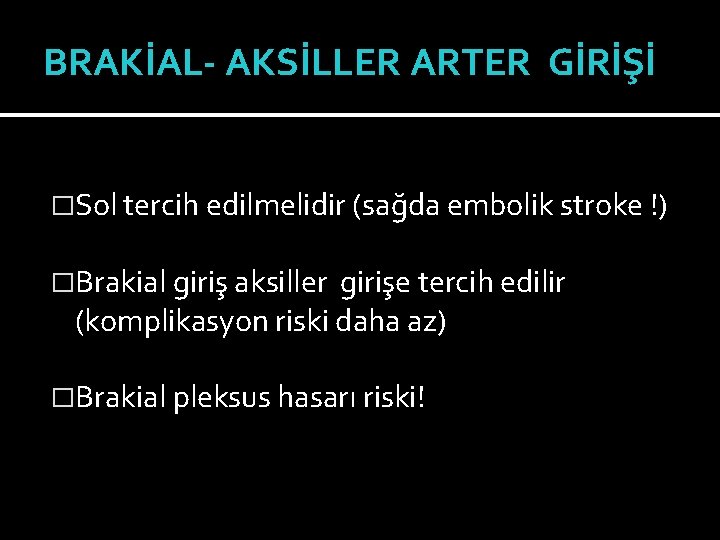 BRAKİAL- AKSİLLER ARTER GİRİŞİ

□Sol tercih edilmelidir (sağda embolik stroke !)

□Brakial giriş aksiller girişe tercih edilir (komplikasyon riski daha az)

□Brakial pleksus hasarı riski!